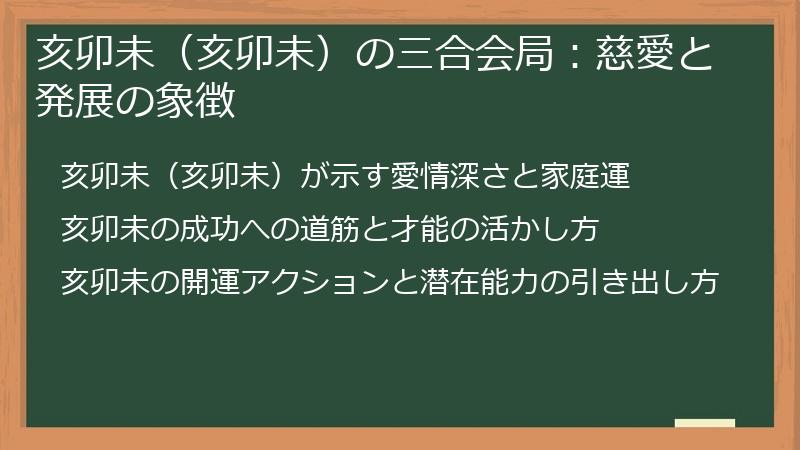 亥卯未（亥卯未）の三合会局：慈愛と発展の象徴

亥卯未（亥卯未）が示す愛情深さと家庭運

亥卯未の成功への道筋と才能の活かし方

亥卯未の開運アクションと潜在能力の引き出し方